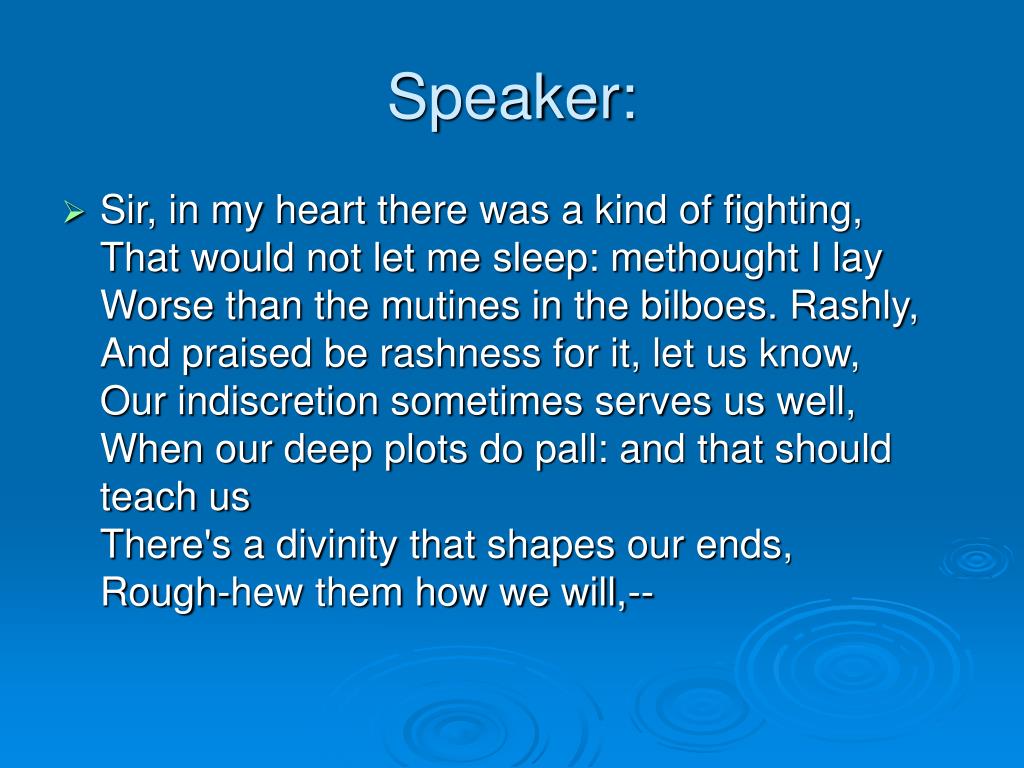 Speaker:

Sir, in my heart there was a kind of fighting,
That would not let me sleep: methought I lay
Worse than the mutines in the bilboes. Rashly,
And praised be rashness for it, let us know,
Our indiscretion sometimes serves us well,
When our deep plots do pall: and that should teach us
There's a divinity that shapes our ends,
Rough-hew them how we will,--